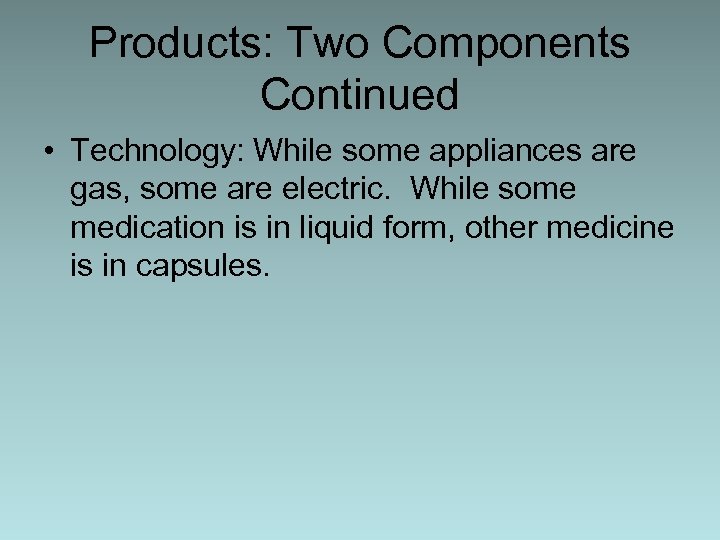 Products: Two Components Continued

• Technology: While some appliances are gas, some are electric.  While some medication is in liquid form, other medicine is in capsules.